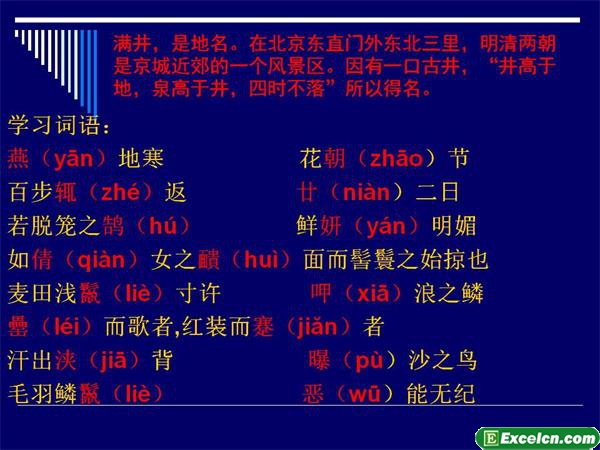 满井，是地名。在北京东直门外东北三里，明清两朝是京城近郊的一个风景区。因有一口古井，“井高于地，泉高于井，四时不落”所以得名。

学习词语：

燕（yān）地寒　　花朝（zhāo）节

百步辄（zhé）返　　廿（niàn）二日

若脱笼之鹄（hú）　　鲜妍（yán）明媚

如倩（qiàn）女之靧（huì）面而髻鬟之始掠也

麦田浅鬣（liè）寸许　　呷（xiā）浪之鳞

罍（léi）而歌者,红装而蹇（jiǎn）者

汗出浃（jiā）背　　曝（pù）沙之鸟

毛羽鳞鬣（liè）　　恶（wū）能无纪

Excelcn.com